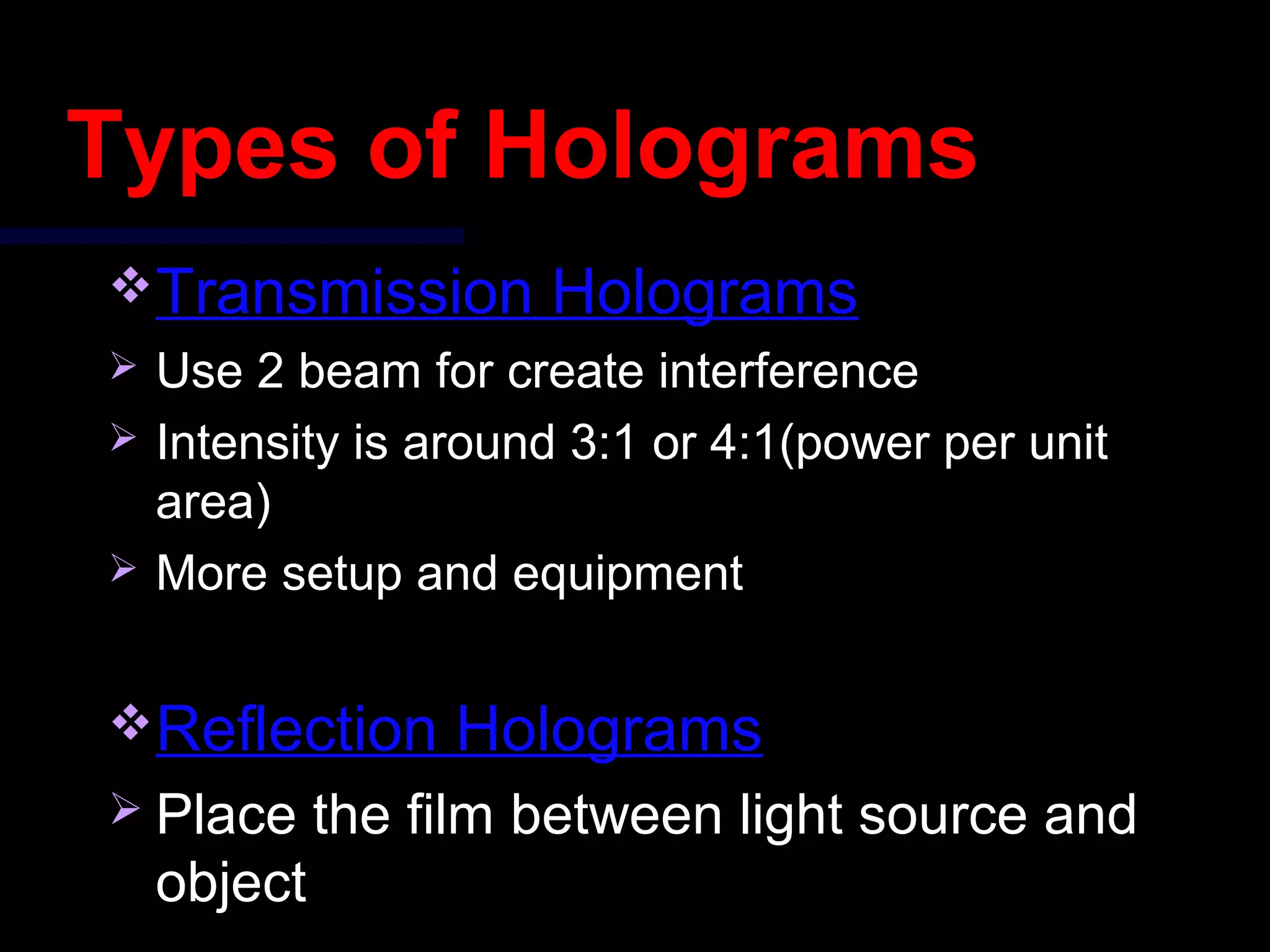 Types of Holograms

❖ Transmission Holograms

➢ Use 2 beam for create interference

➢ Intensity is around 3:1 or 4:1(power per unit area)

➢ More setup and equipment

❖ Reflection Holograms

➢ Place the film between light source and object